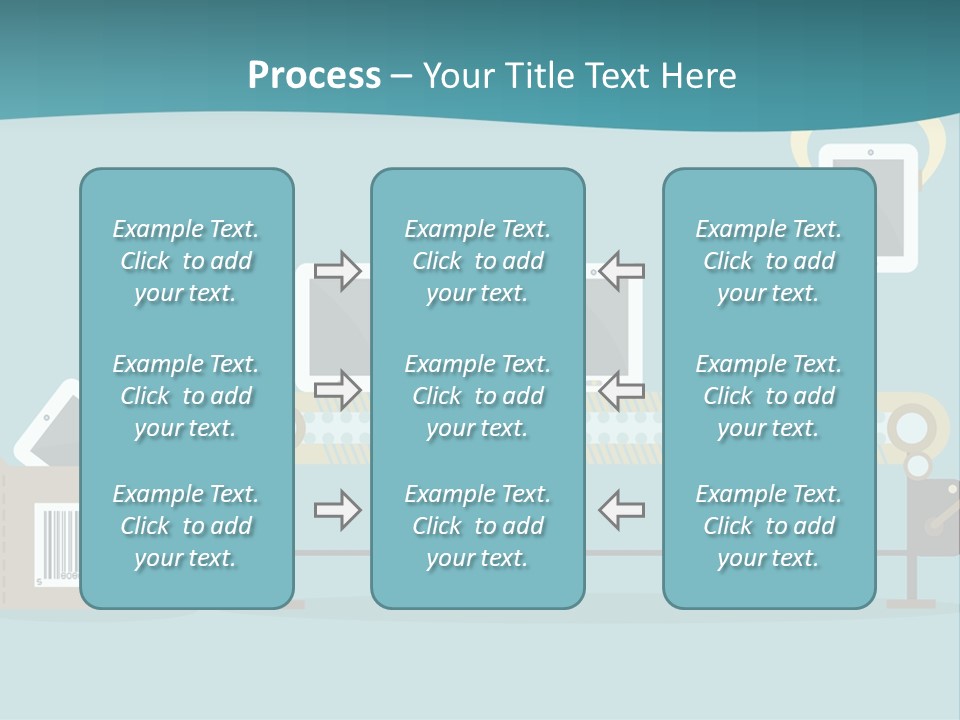 Process – Your Title Text Here

Example Text. Click to add your text.

Example Text. Click to add your text.

Example Text. Click to add your text.

Example Text. Click to add your text.

Example Text. Click to add your text.

Example Text. Click to add your text.

Example Text. Click to add your text.

Example Text. Click to add your text.

Example Text. Click to add your text.